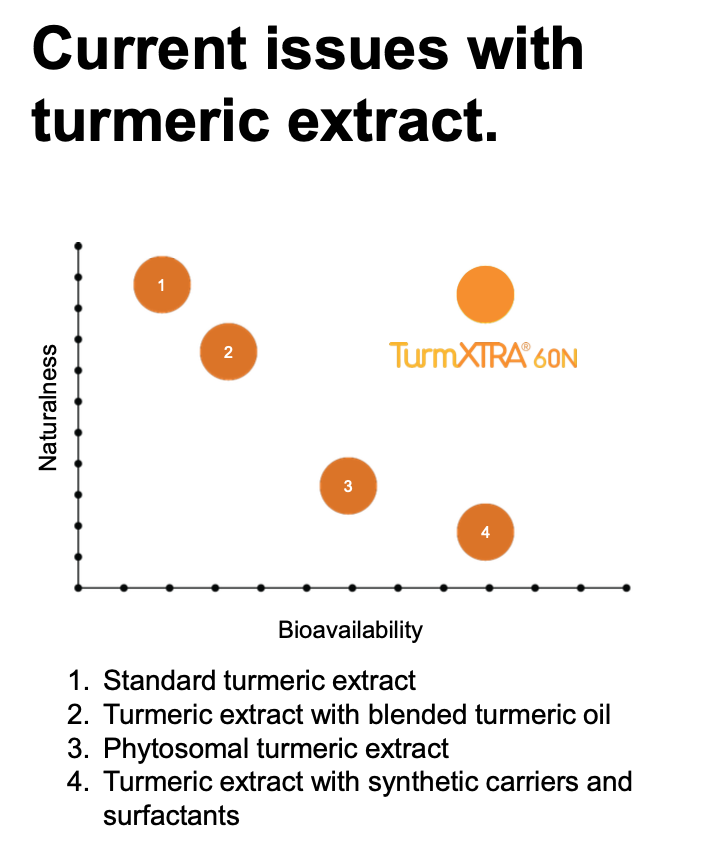 Current issues with turmeric extract.

Naturalness

1

2

TurmXTRA® 60N

3

4

Bioavailability

1. Standard turmeric extract
2. Turmeric extract with blended turmeric oil
3. Phytosomal turmeric extract
4. Turmeric extract with synthetic carriers and surfactants